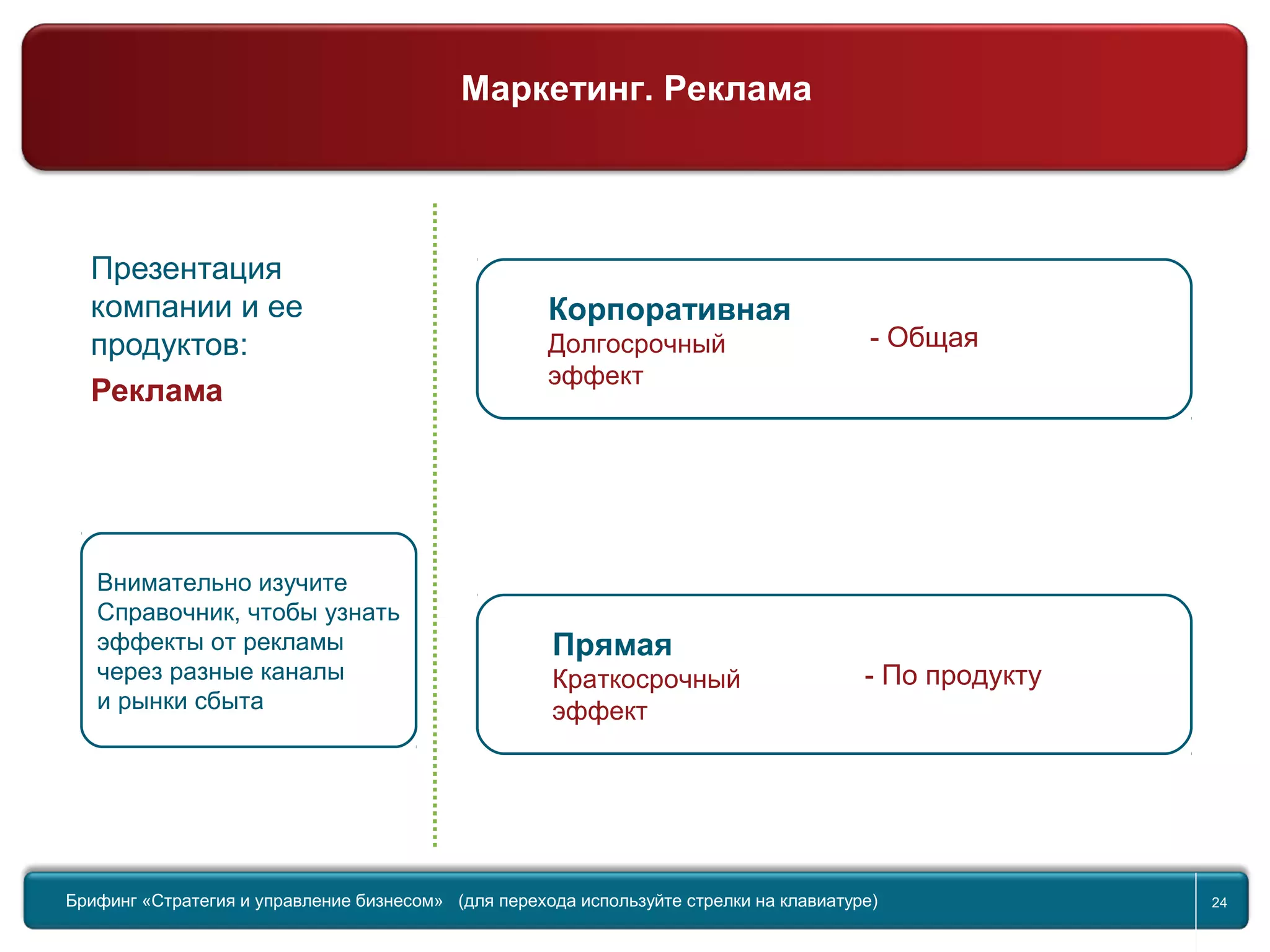 Маркетинг. Реклама

Презентация компании и ее продуктов:

Реклама

Внимательно изучите Справочник, чтобы узнать эффекты от рекламы через разные каналы и рынки сбыта

Корпоративная
Долгосрочный эффект

- Общая

Прямая
Краткосрочный эффект

- По продукту

Брифинг «Стратегия и управление бизнесом» (для перехода используйте стрелки на клавиатуре)

24